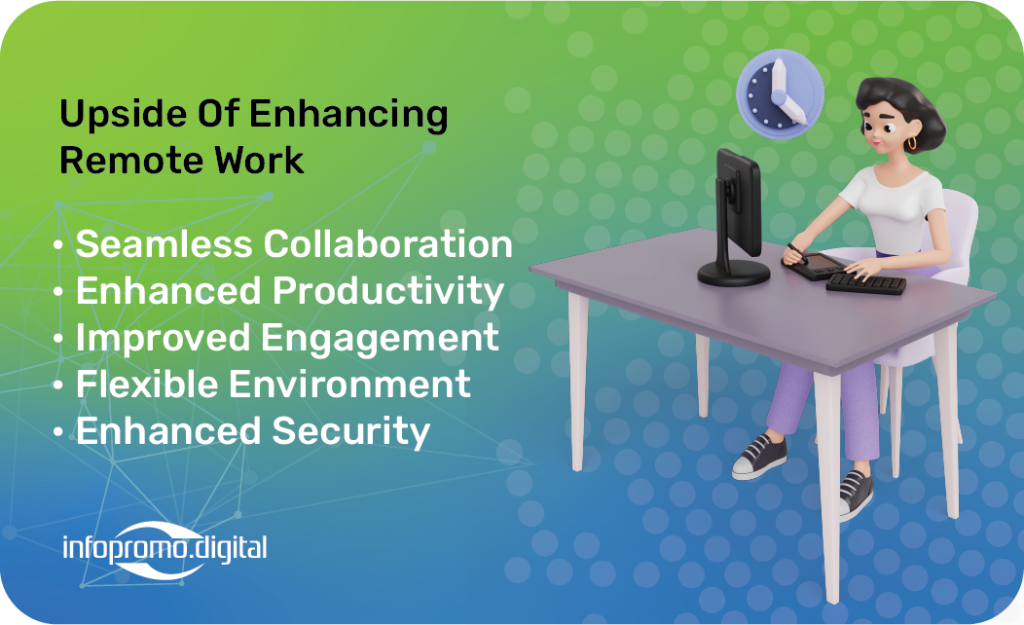 Upside Of Enhancing Remote Work

• Seamless Collaboration
• Enhanced Productivity
• Improved Engagement
• Flexible Environment
• Enhanced Security

infopromo.digital